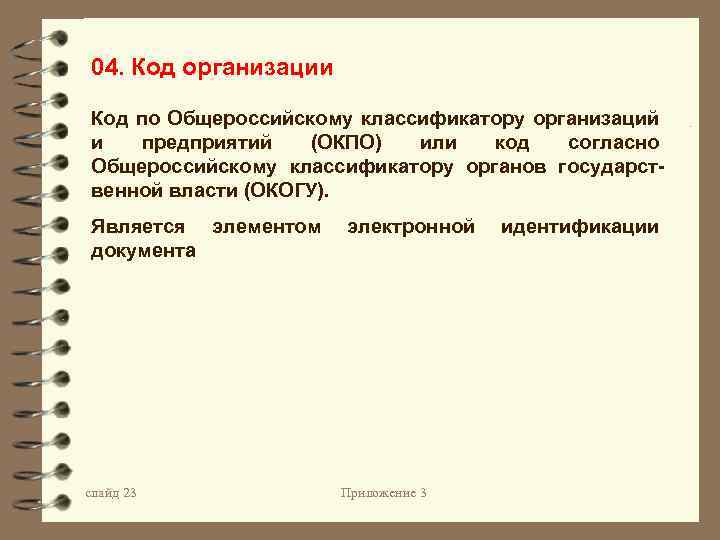 04. Код организации

Код по Общероссийскому классификатору организаций и предприятий (ОКПО) или код согласно Общероссийскому классификатору органов государственной власти (ОКОГУ).

Является элементом электронной идентификации документа

слайд 23

Приложение 3